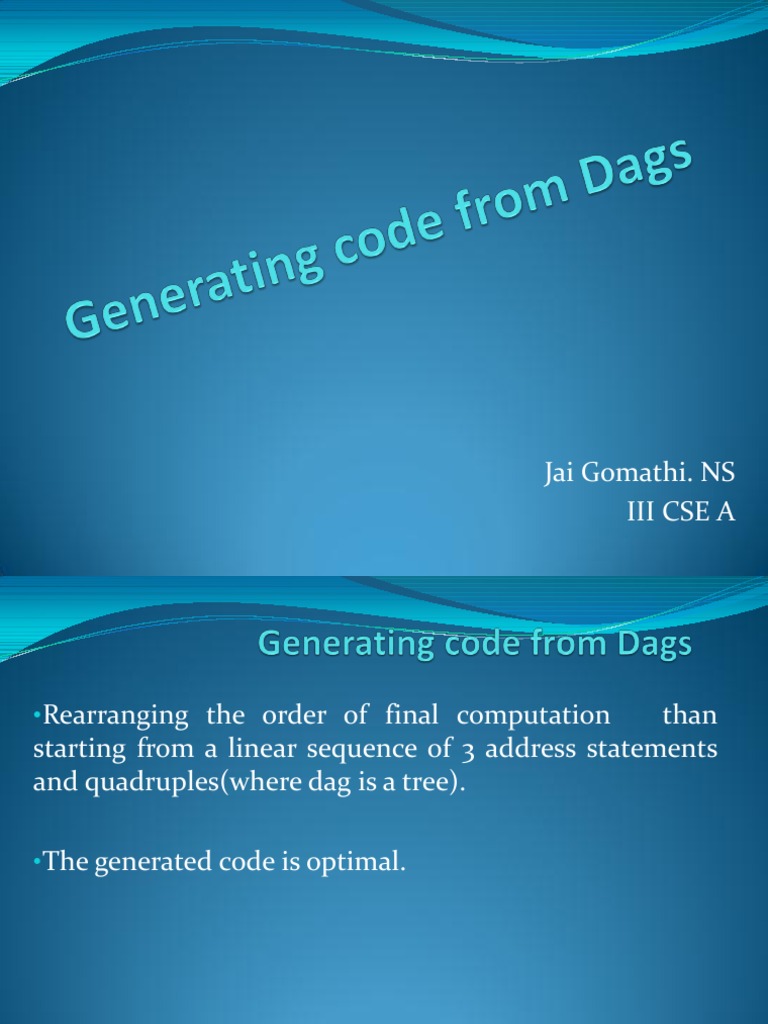 Generating code from Dags

Jai Gomathi. NS
III CSE A

Generating code from Dags

• Rearranging the order of final computation than starting from a linear sequence of 3 address statements and quadruples(where dag is a tree).

• The generated code is optimal.